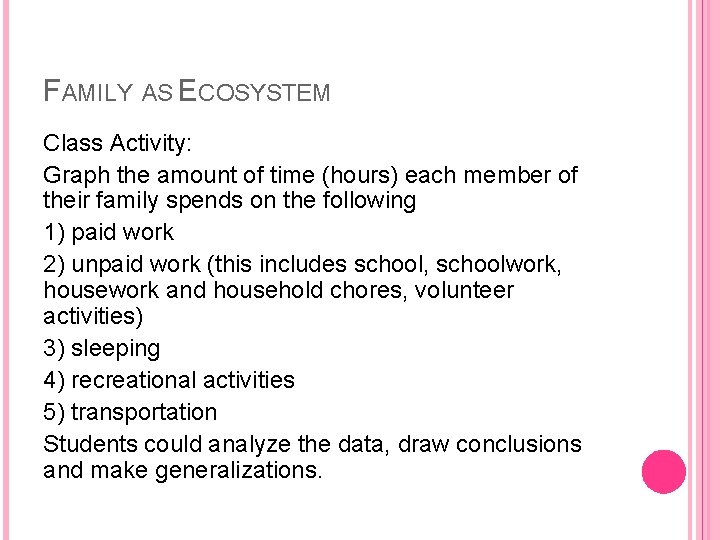 FAMILY AS ECOSYSTEM

Class Activity:

Graph the amount of time (hours) each member of their family spends on the following

1) paid work

2) unpaid work (this includes school, schoolwork, housework and household chores, volunteer activities)

3) sleeping

4) recreational activities

5) transportation

Students could analyze the data, draw conclusions and make generalizations.